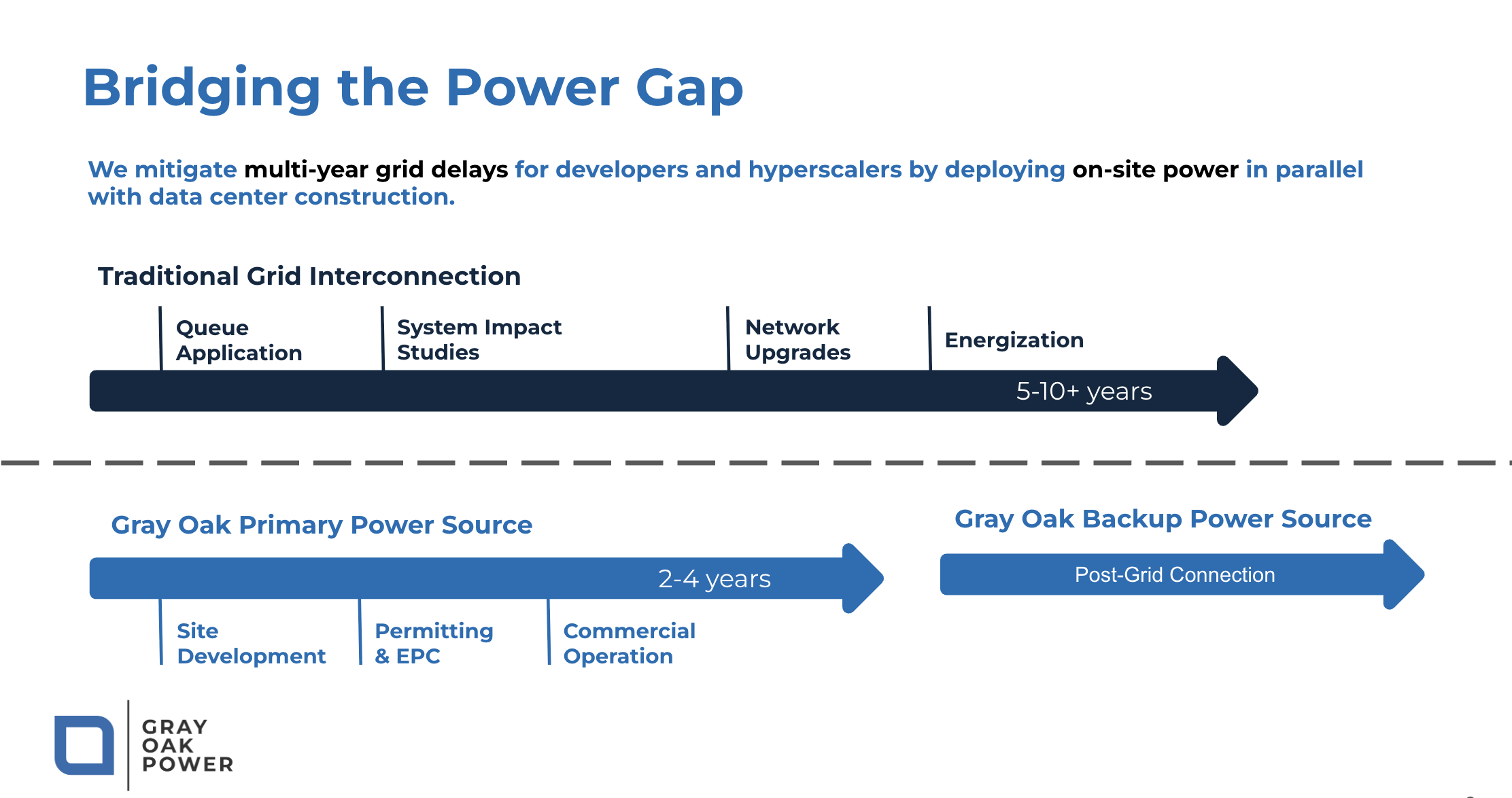 Bridging the Power Gap

We mitigate multi-year grid delays for developers and hyperscalers by deploying on-site power in parallel with data center construction.

Traditional Grid Interconnection

Queue Application

System Impact Studies

Network Upgrades

Energization

5-10+ years

Gray Oak Primary Power Source

2-4 years

Site Development

Permitting & EPC

Commercial Operation

Gray Oak Backup Power Source

Post-Grid Connection

GRAY OAK POWER